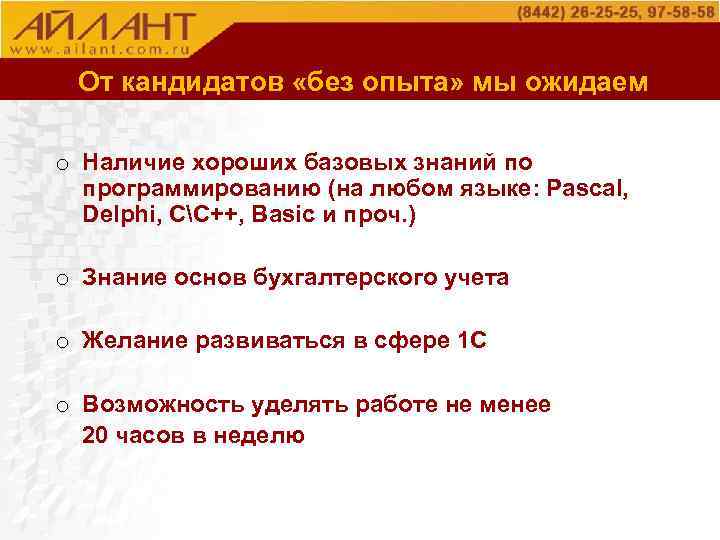 АЙЛАНТ
www.ailant.com.ru
(8442) 26-25-25, 97-58-58

От кандидатов «без опыта» мы ожидаем

o Наличие хороших базовых знаний по программированию (на любом языке: Pascal, Delphi, C\C++, Basic и проч.)

o Знание основ бухгалтерского учета

o Желание развиваться в сфере 1С

o Возможность уделять работе не менее 20 часов в неделю